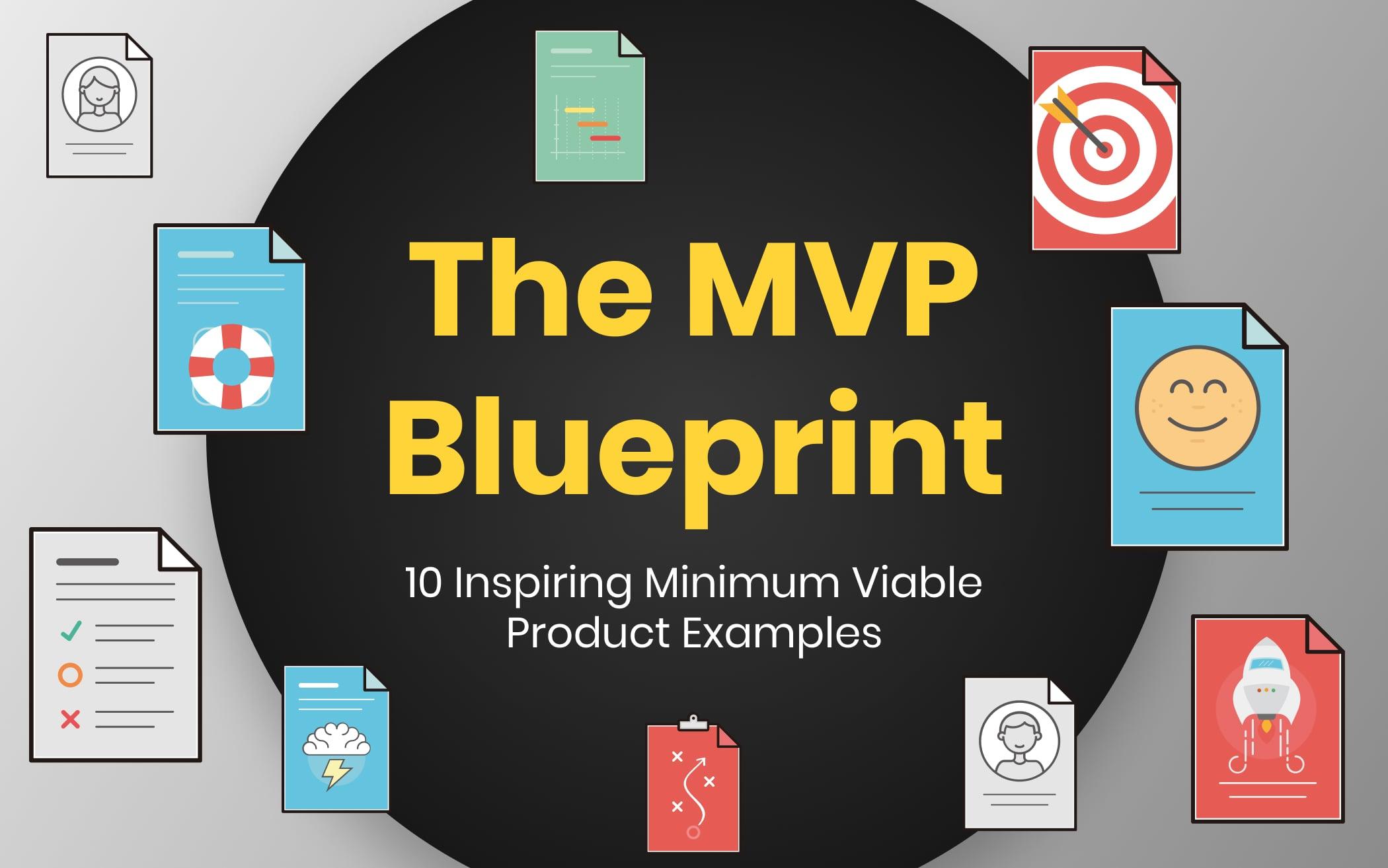 The MVP Blueprint

10 Inspiring Minimum Viable Product Examples